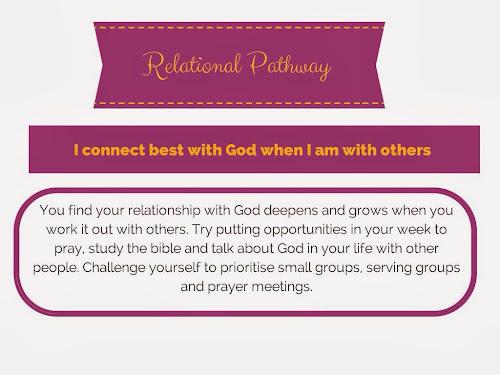 Relational Pathway

I connect best with God when I am with others

You find your relationship with God deepens and grows when you work it out with others. Try putting opportunities in your week to pray, study the bible and talk about God in your life with other people. Challenge yourself to prioritise small groups, serving groups and prayer meetings.